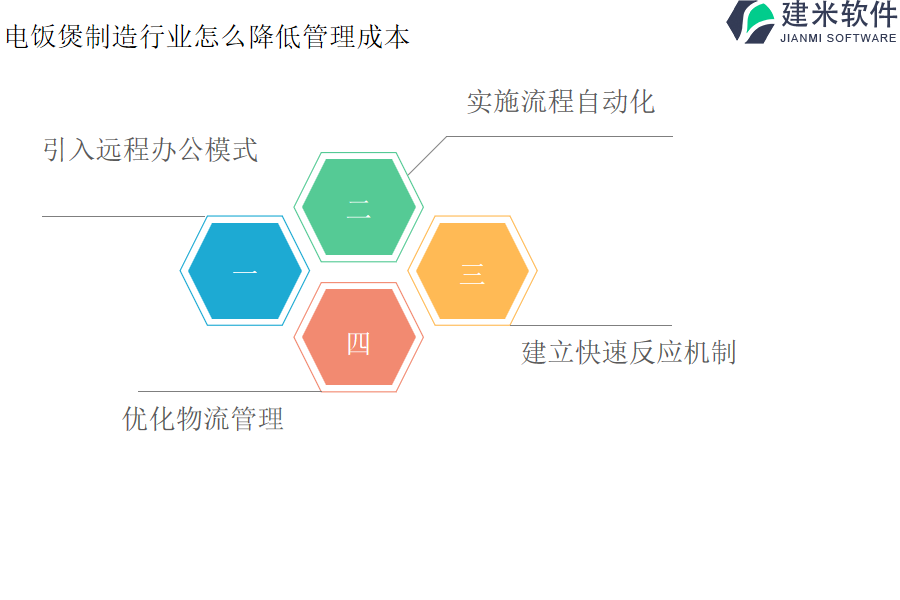 电饭煲制造行业怎么降低管理成本

建米软件
JIANMI SOFTWARE

实施流程自动化

引入远程办公模式

二

一

三

四

建立快速反应机制

优化物流管理